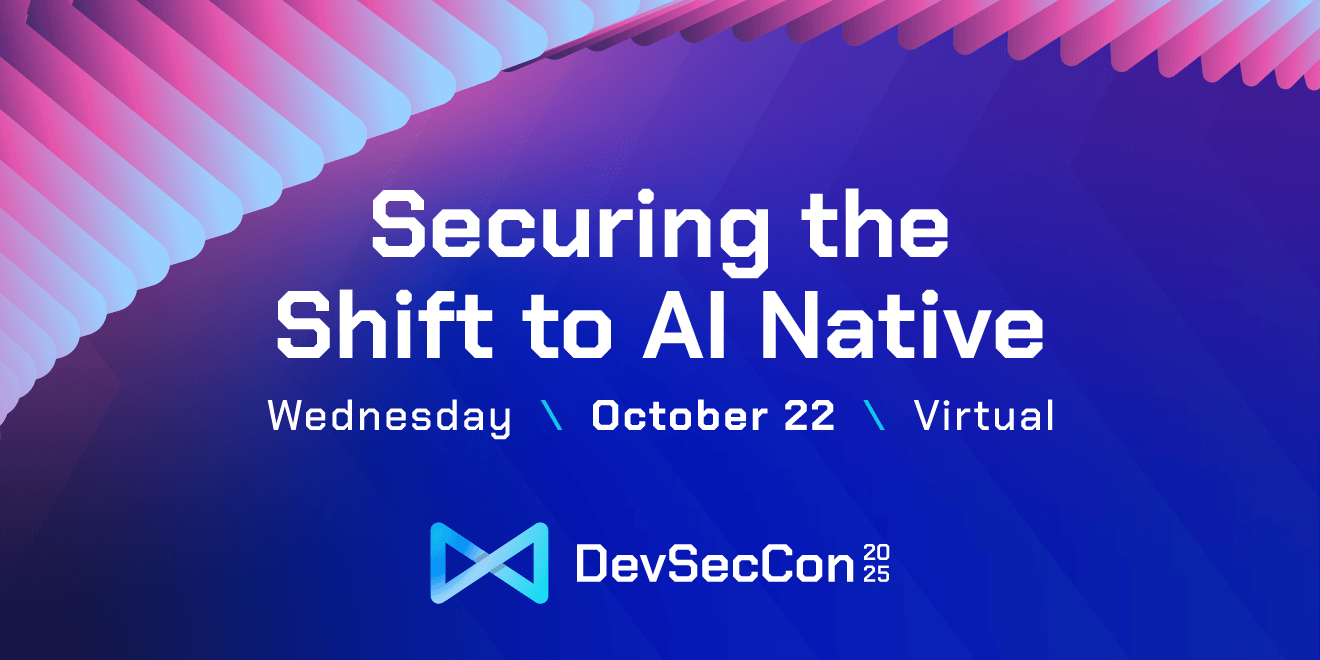 Securing the Shift to AI Native

Wednesday \ October 22 \ Virtual

DevSecCon 2025